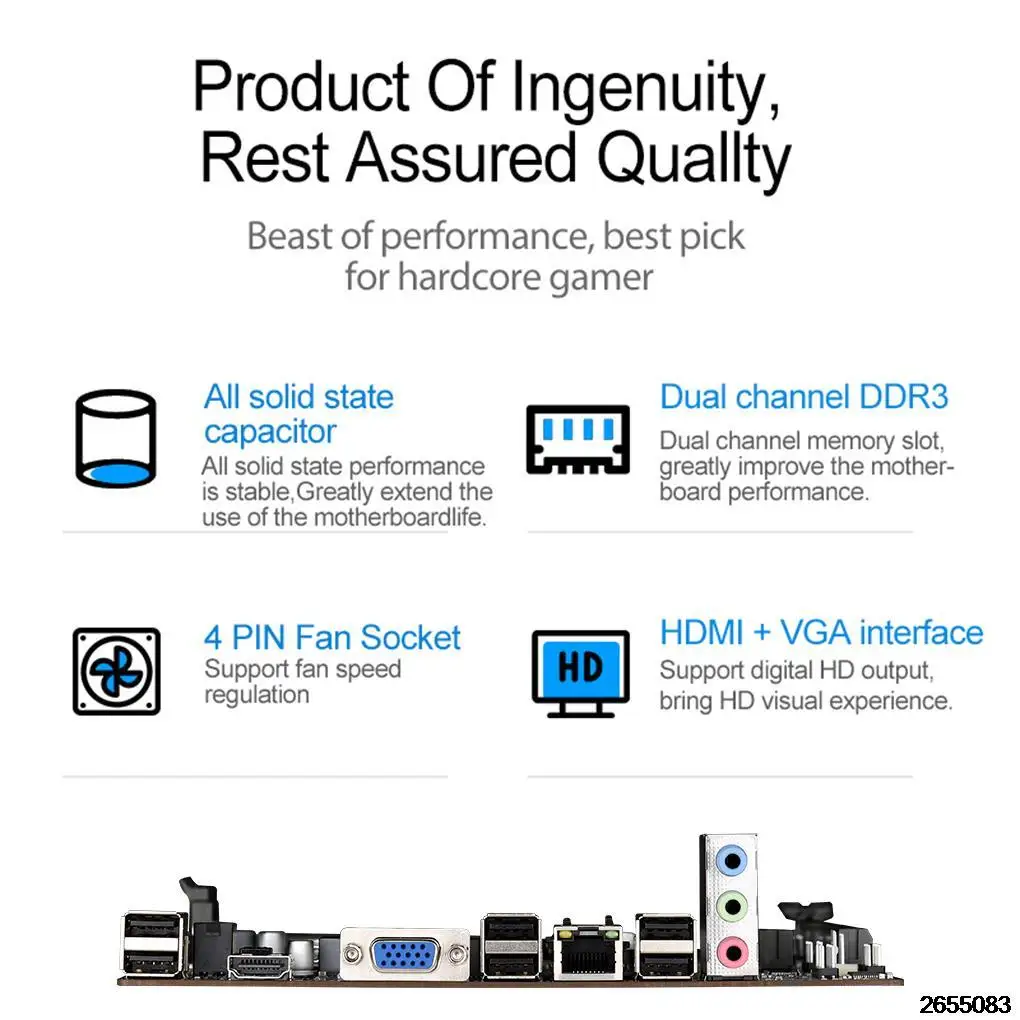 Product Of Ingenuity, Rest Assured Quallty

Beast of performance, best pick for hardcore gamer

All solid state capacitor
All solid state performance is stable,Greatly extend the use of the motherboardlife.

Dual channel DDR3
Dual channel memory slot, greatly improve the motherboard performance.

4 PIN Fan Socket
Support fan speed regulation

HD

HDMI + VGA interface
Support digital HD output, bring HD visual experience.

2655083